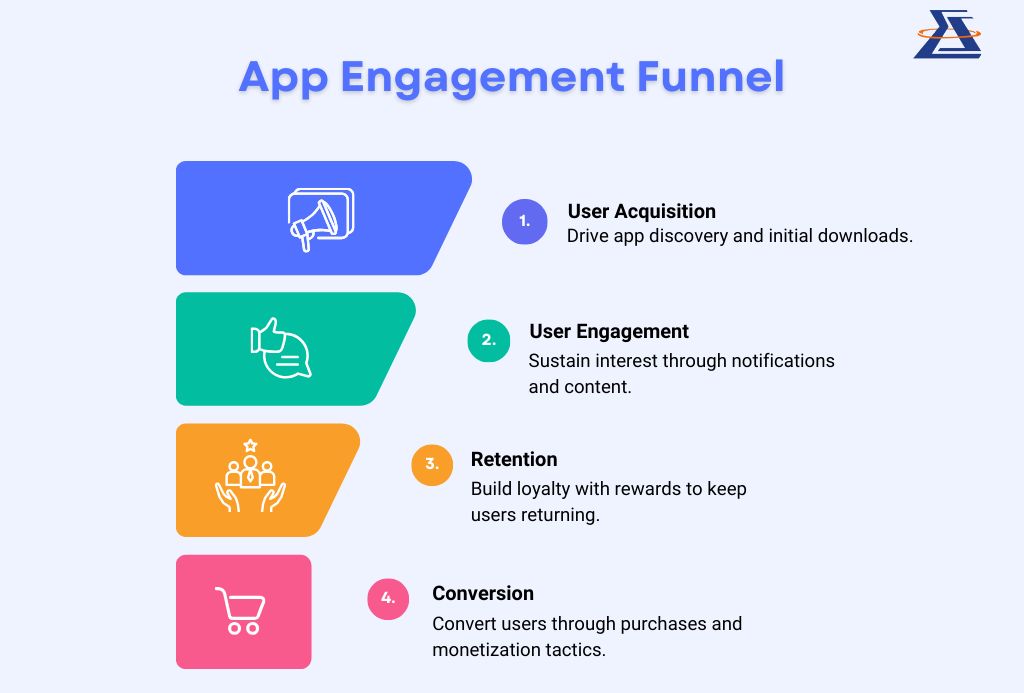 App Engagement Funnel

1. User Acquisition
Drive app discovery and initial downloads.

2. User Engagement
Sustain interest through notifications and content.

3. Retention
Build loyalty with rewards to keep users returning.

4. Conversion
Convert users through purchases and monetization tactics.